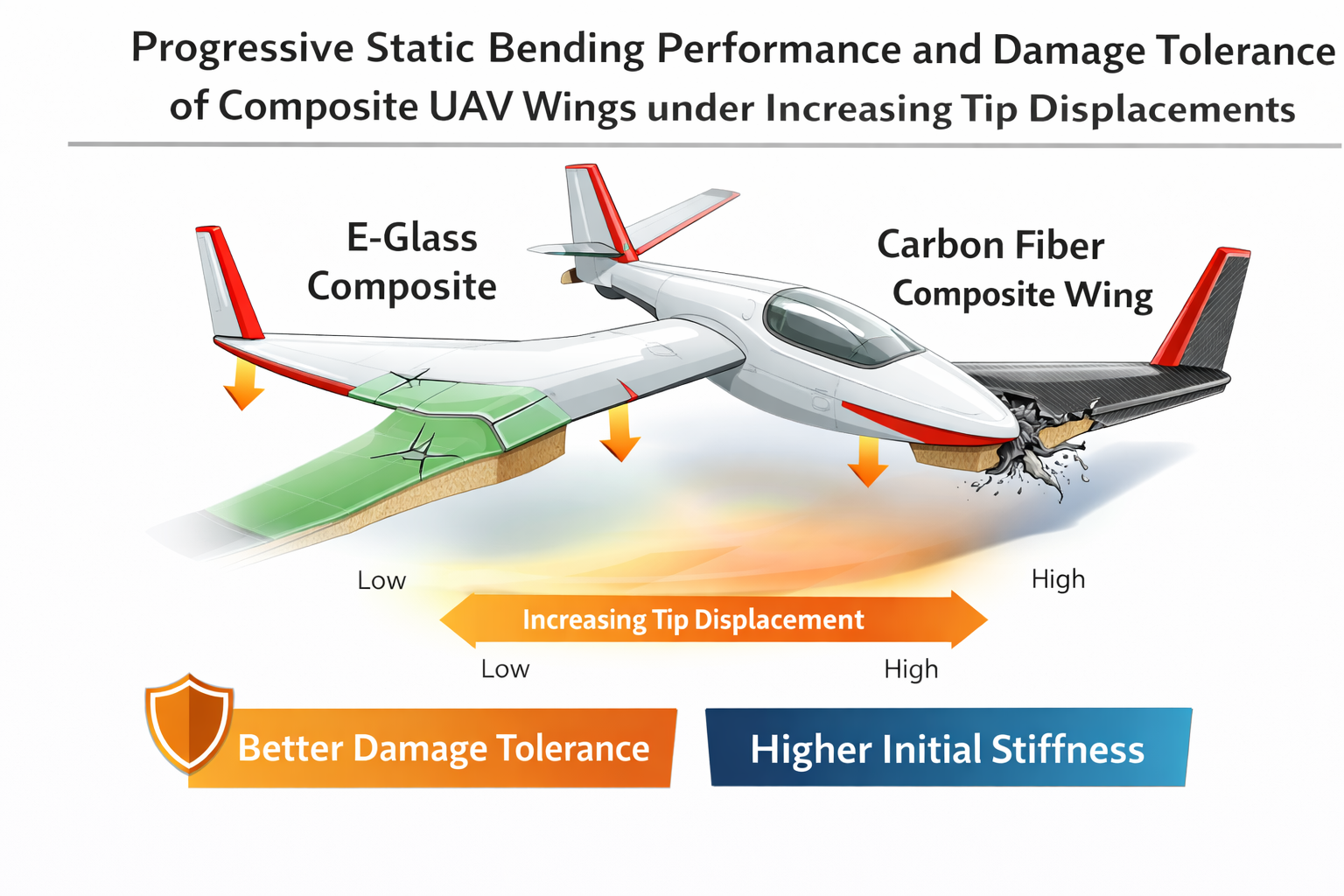 Progressive Static Bending Performance and Damage Tolerance of Composite UAV Wings under Increasing Tip Displacements

E-Glass Composite

Carbon Fiber Composite Wing

Low

High

Increasing Tip Displacement

Low

High

Better Damage Tolerance

Higher Initial Stiffness